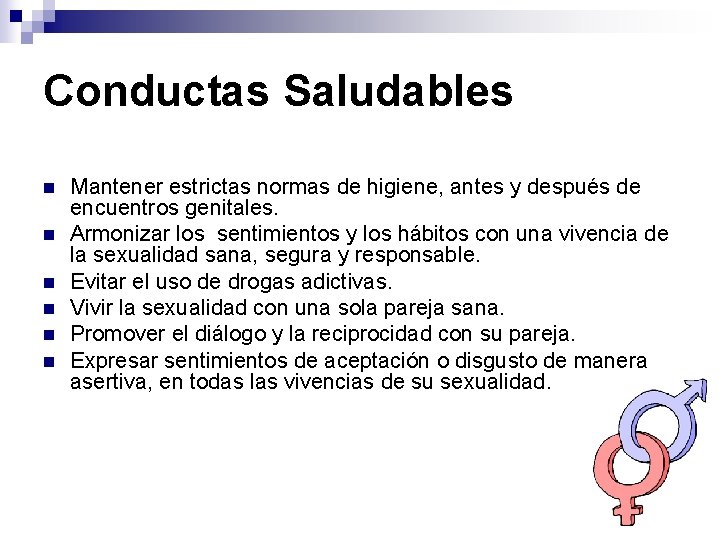 Conductas Saludables

- Mantener estrictas normas de higiene, antes y después de encuentros genitales.
- Armonizar los sentimientos y los hábitos con una vivencia de la sexualidad sana, segura y responsable.
- Evitar el uso de drogas adictivas.
- Vivir la sexualidad con una sola pareja sana.
- Promover el diálogo y la reciprocidad con su pareja.
- Expresar sentimientos de aceptación o disgusto de manera asertiva, en todas las vivencias de su sexualidad.